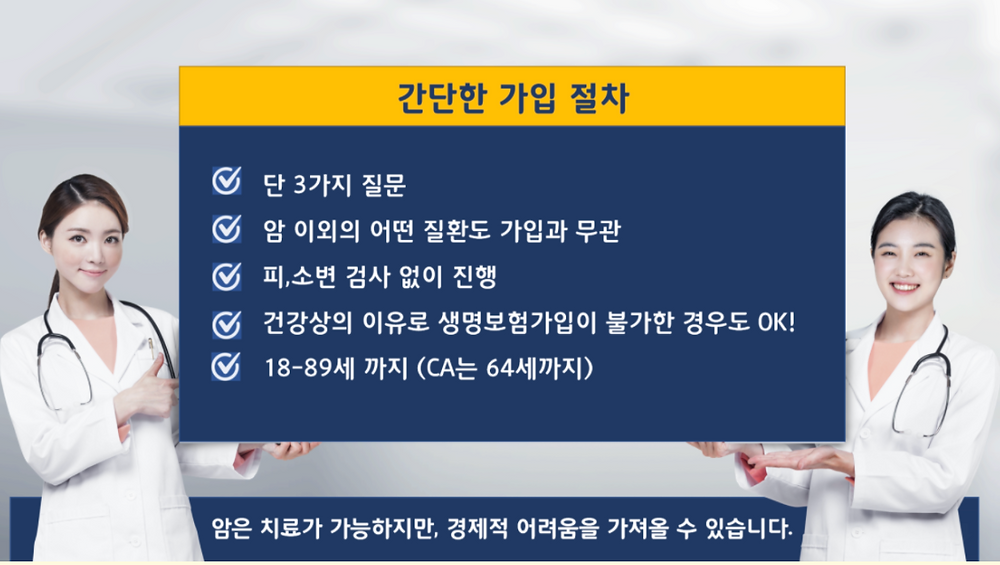 간단한 가입 절차

단 3가지 질문

암 이외의 어떤 질환도 가입과 무관

피,소변 검사 없이 진행

건강상의 이유로 생명보험가입이 불가한 경우도 OK!

18-89세 까지 (CA는 64세까지)

암은 치료가 가능하지만, 경제적 어려움을 가져올 수 있습니다.